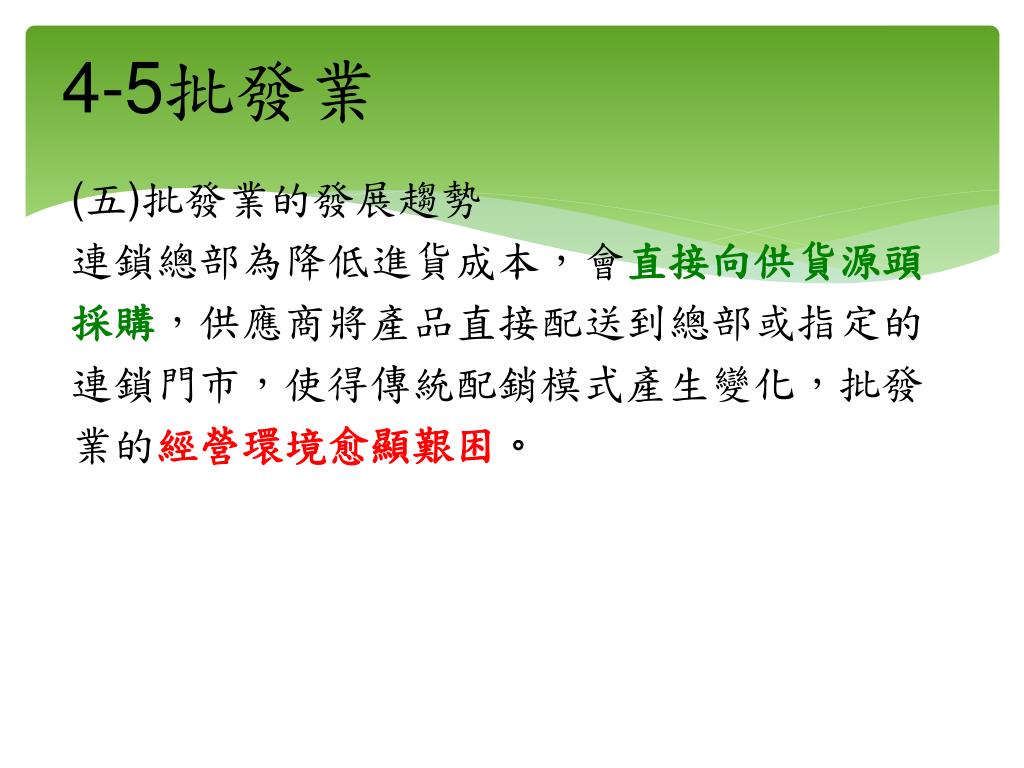 4-5批發業

(五)批發業的發展趨勢

連鎖總部為降低進貨成本，會直接向供貨源頭採購，供應商將產品直接配送到總部或指定的連鎖門市，使得傳統配銷模式產生變化，批發業的經營環境愈顯艱困。